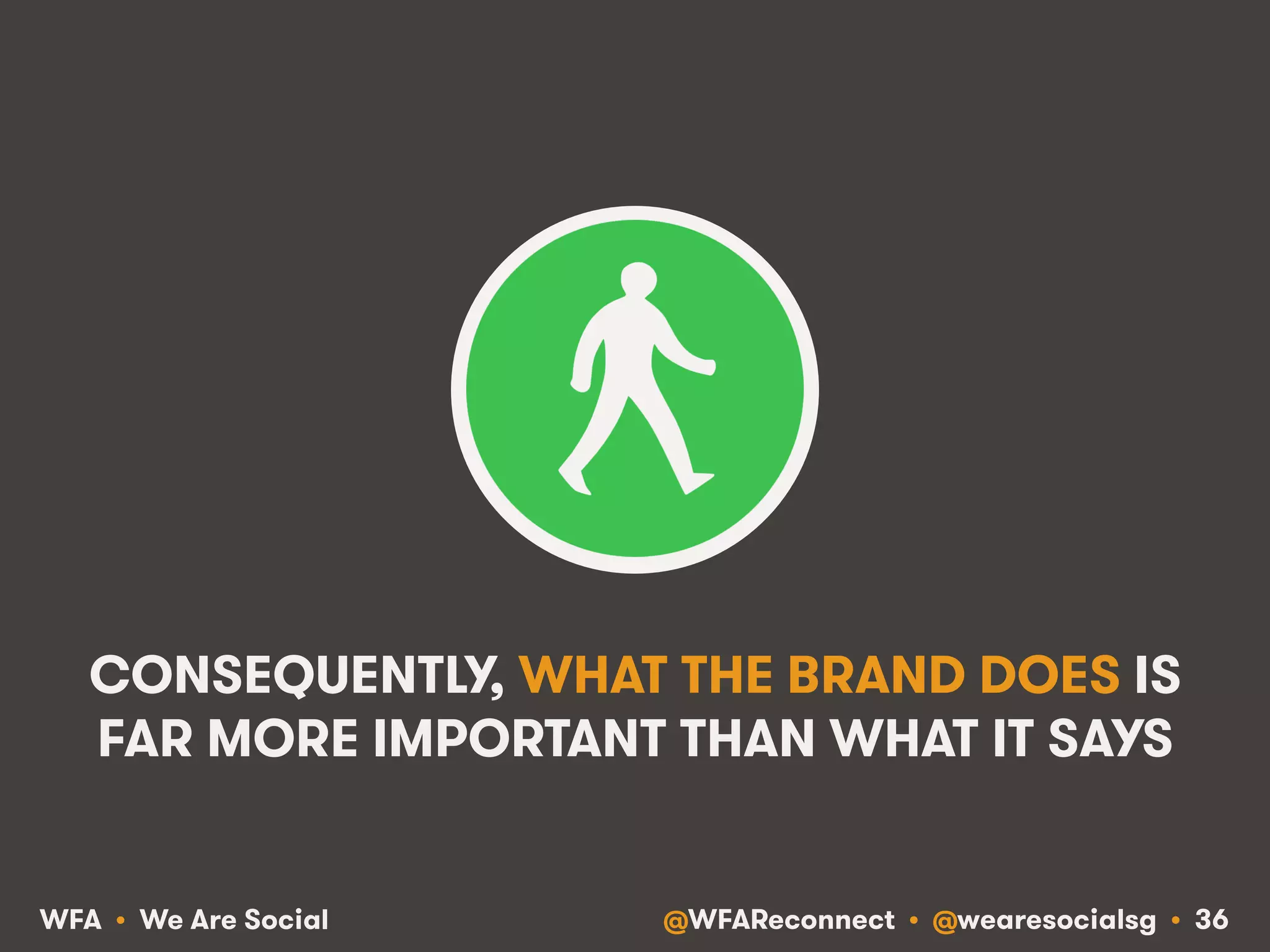 CONSEQUENTLY, WHAT THE BRAND DOES IS FAR MORE IMPORTANT THAN WHAT IT SAYS

WFA • We Are Social

@WFAReconnect • @wearesocialsg • 36